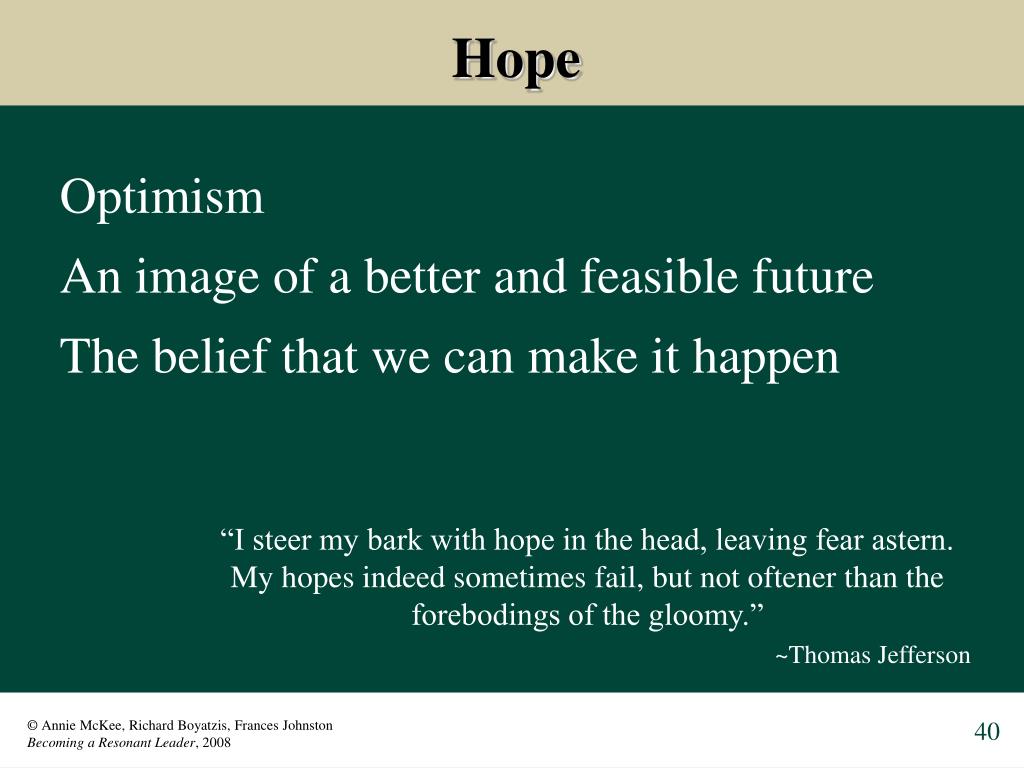 Hope

Optimism

An image of a better and feasible future

The belief that we can make it happen

“I steer my bark with hope in the head, leaving fear astern. My hopes indeed sometimes fail, but not oftener than the forebodings of the gloomy.”

~Thomas Jefferson

© Annie McKee, Richard Boyatzis, Frances Johnston
Becoming a Resonant Leader, 2008

40